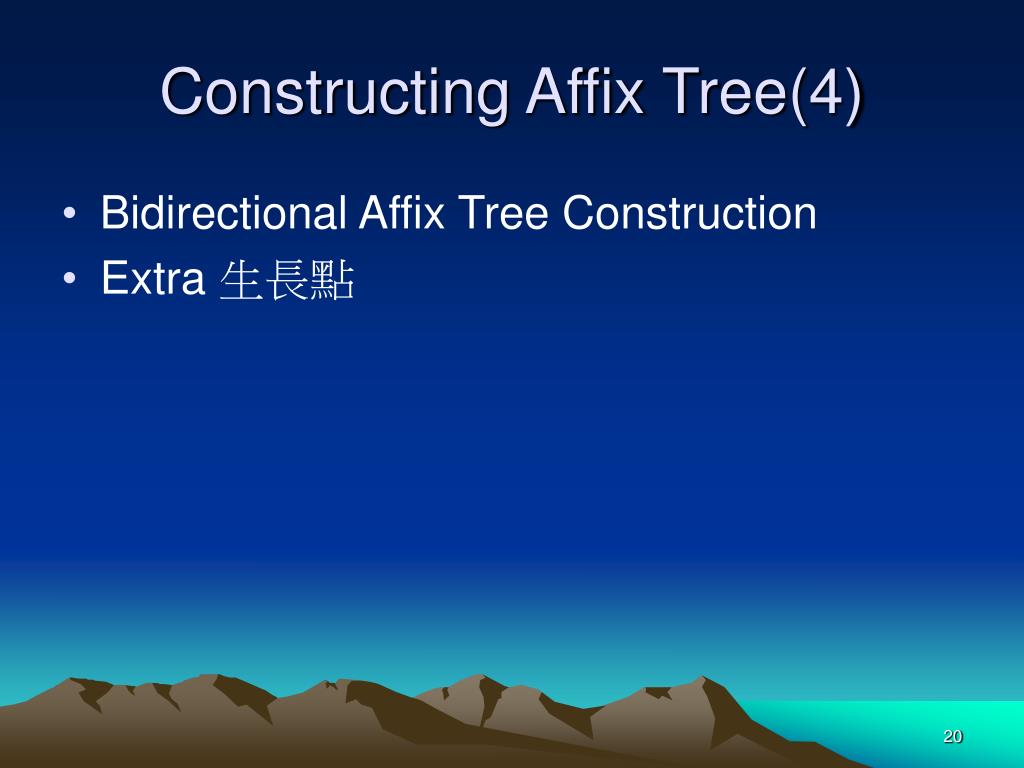 Constructing Affix Tree(4)

• Bidirectional Affix Tree Construction
• Extra 生長點

20